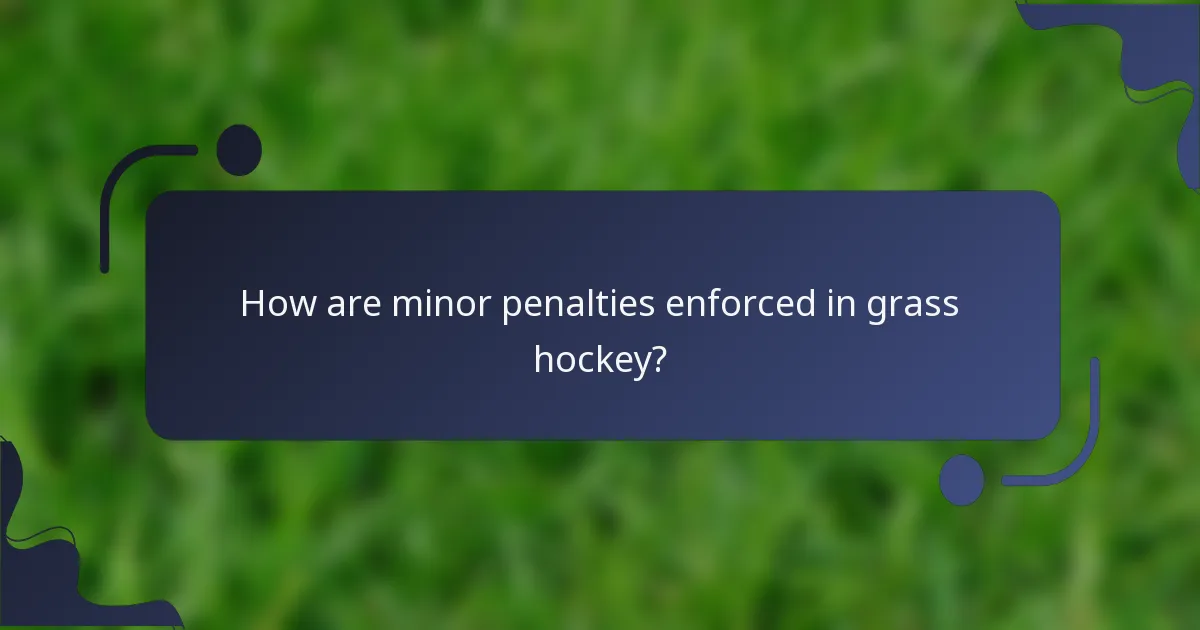 How are minor penalties enforced in grass hockey?